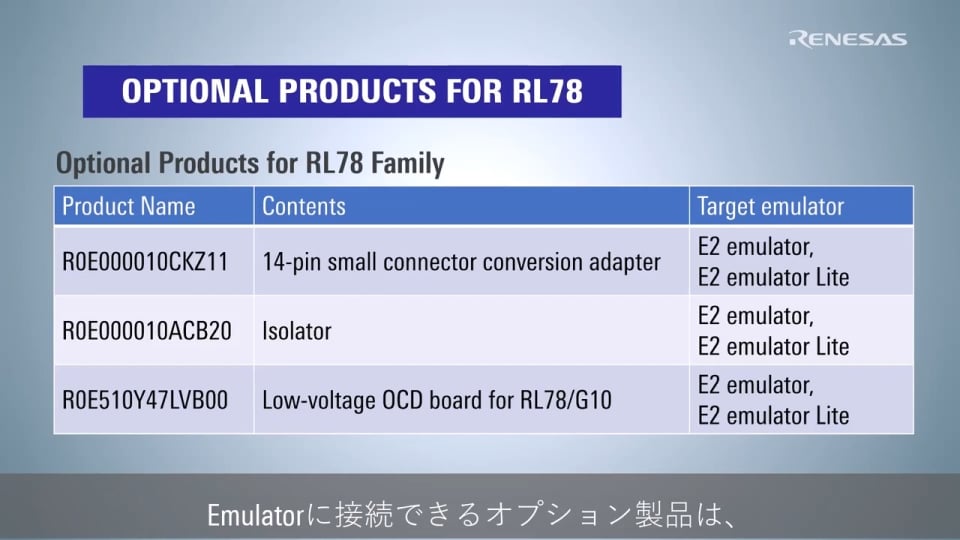 RENESAS

OPTIONAL PRODUCTS FOR RL78

Optional Products for RL78 Family

| Product Name | Contents | Target emulator |
|---|---|---|
| R0E000010CKZ11 | 14-pin small connector conversion adapter | E2 emulator, E2 emulator Lite |
| R0E000010ACB20 | Isolator | E2 emulator, E2 emulator Lite |
| R0E510Y47LVB00 | Low-voltage OCD board for RL78/G10 | E2 emulator, E2 emulator Lite |

Emulatorに接続できるオプション製品は、